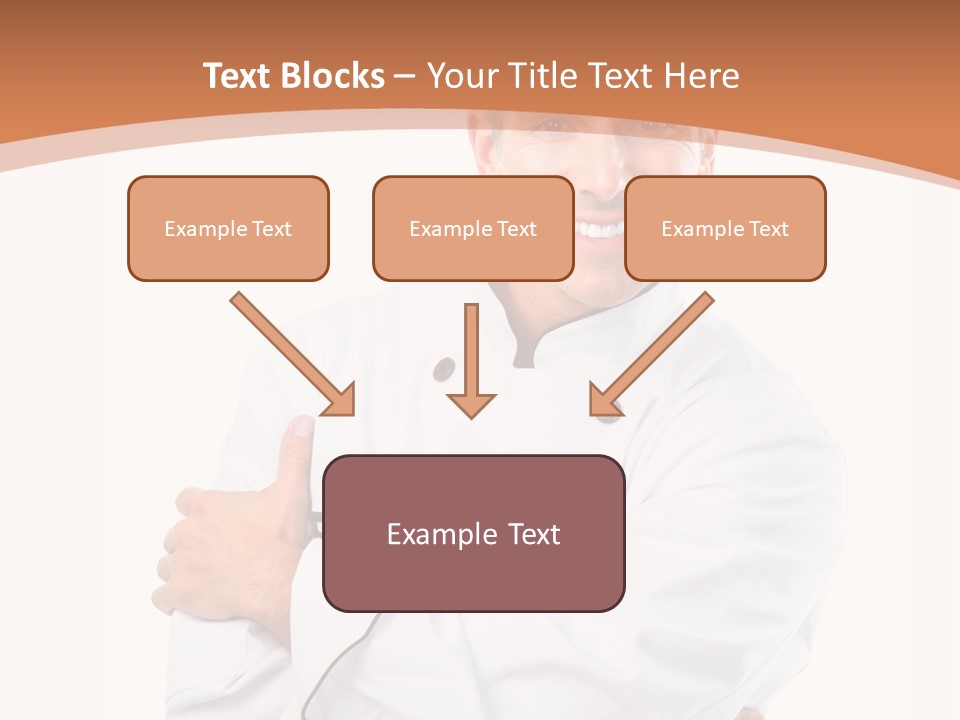 Text Blocks – Your Title Text Here

Example Text

Example Text

Example Text

Example Text